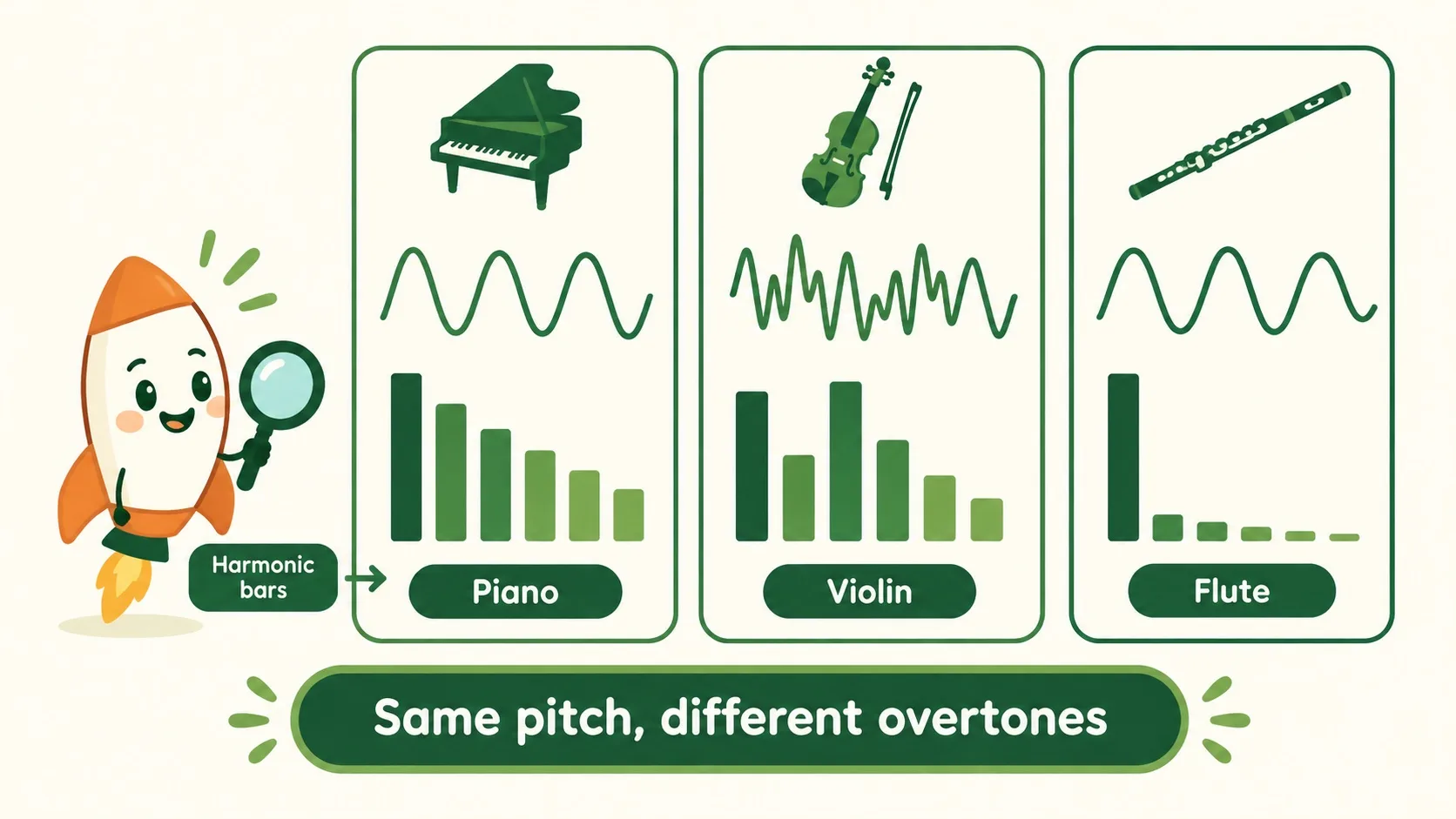 Harmonic bars

Piano

Violin

Flute

Same pitch, different overtones